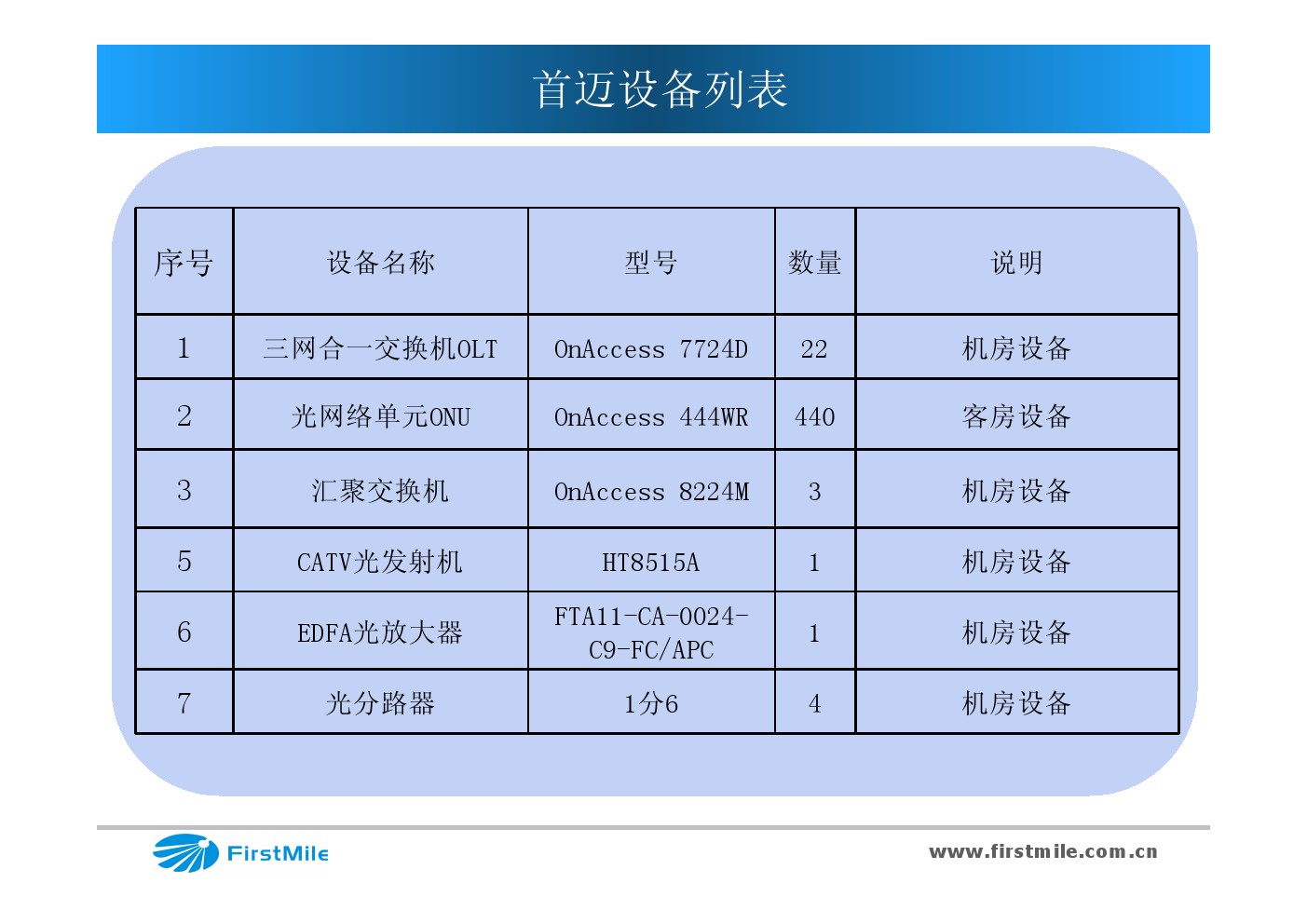 首迈设备列表

| 序号 | 设备名称 | 型号 | 数量 | 说明 |
|---|---|---|---|---|
| 1 | 三网合一交换机OLT | OnAccess 7724D | 22 | 机房设备 |
| 2 | 光网络单元ONU | OnAccess 444WR | 440 | 客房设备 |
| 3 | 汇聚交换机 | OnAccess 8224M | 3 | 机房设备 |
| 5 | CATV光发射机 | HT8515A | 1 | 机房设备 |
| 6 | EDFA光放大器 | FTA11-CA-0024-C9-FC/APC | 1 | 机房设备 |
| 7 | 光分路器 | 1分6 | 4 | 机房设备 |

FirstMile

www.firstmile.com.cn